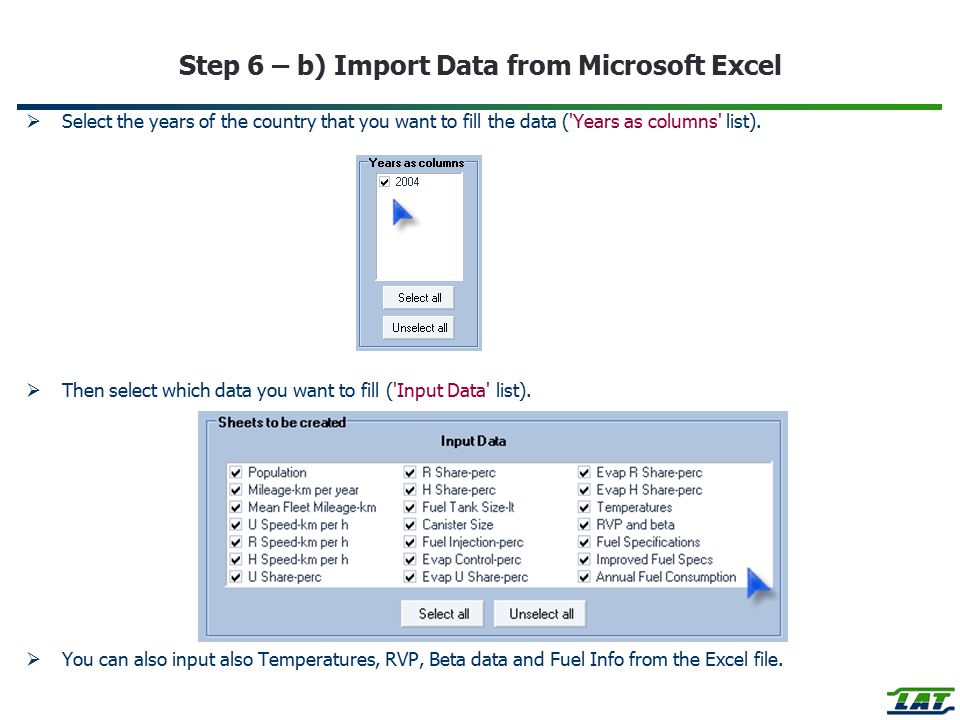 Step 6 – b) Import Data from Microsoft Excel

➢ Select the years of the country that you want to fill the data ('Years as columns' list).

Years as columns
2004

Select all
Unselect all

➢ Then select which data you want to fill ('Input Data' list).

Sheets to be created
Input Data

Population
Mileage-km per year
Mean Fleet Mileage-km
U Speed-km per h
R Speed-km per h
H Speed-km per h
U Share-perc

R Share-perc
H Share-perc
Fuel Tank Size-lt
Canister Size
Fuel Injection-perc
Evap Control-perc
Evap U Share-perc

Evap R Share-perc
Evap H Share-perc
Temperatures
RVP and beta
Fuel Specifications
Improved Fuel Specs
Annual Fuel Consumption

Select all
Unselect all

➢ You can also input also Temperatures, RVP, Beta data and Fuel Info from the Excel file.

LAT